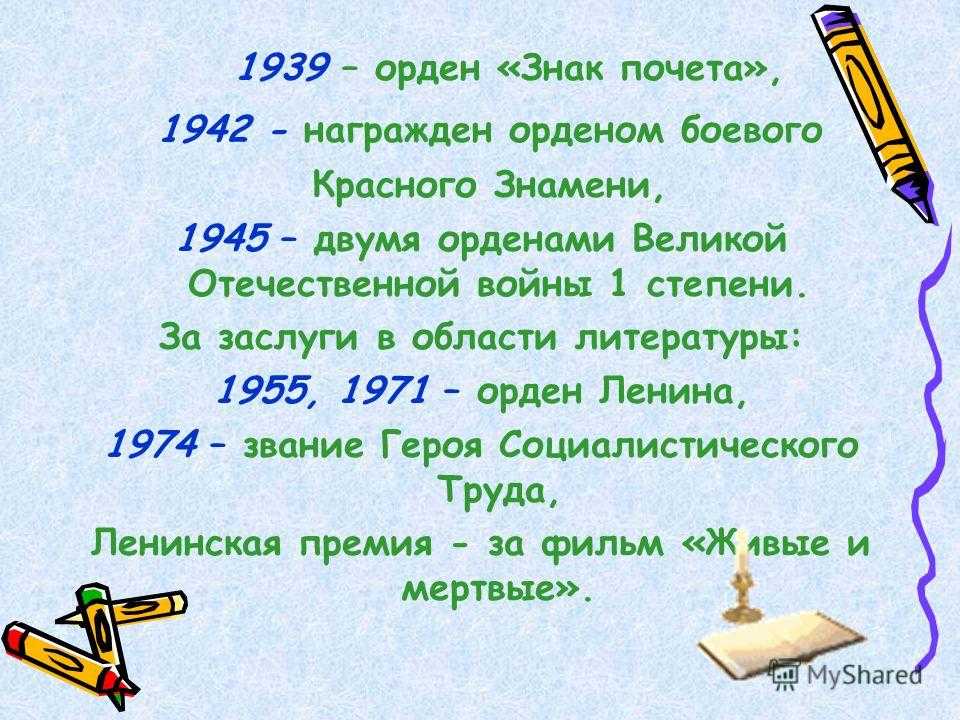 1939 – орден «Знак почета»,

1942 - награжден орденом боевого Красного Знамени,

1945 – двумя орденами Великой Отечественной войны 1 степени.

За заслуги в области литературы:

1955, 1971 – орден Ленина,

1974 – звание Героя Социалистического Труда,

Ленинская премия - за фильм «Живые и мертвые».

MyShared